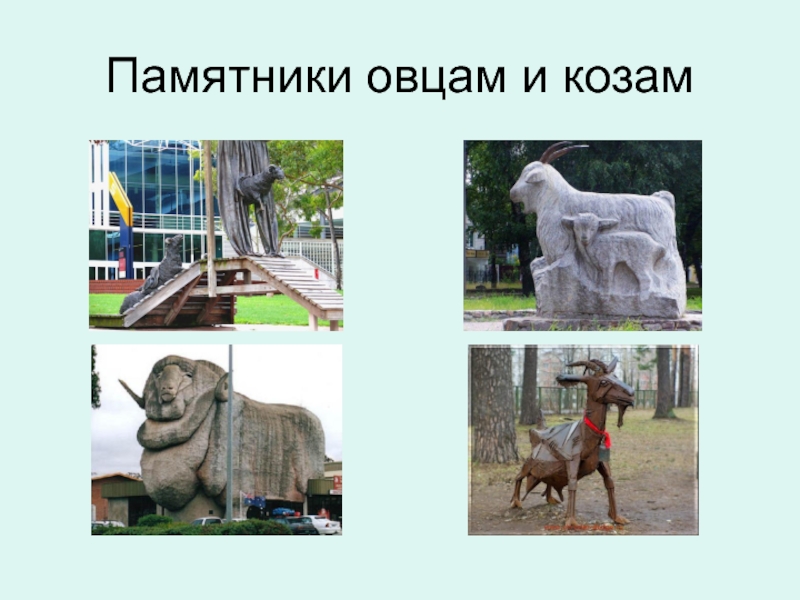 Памятники овцам и козам